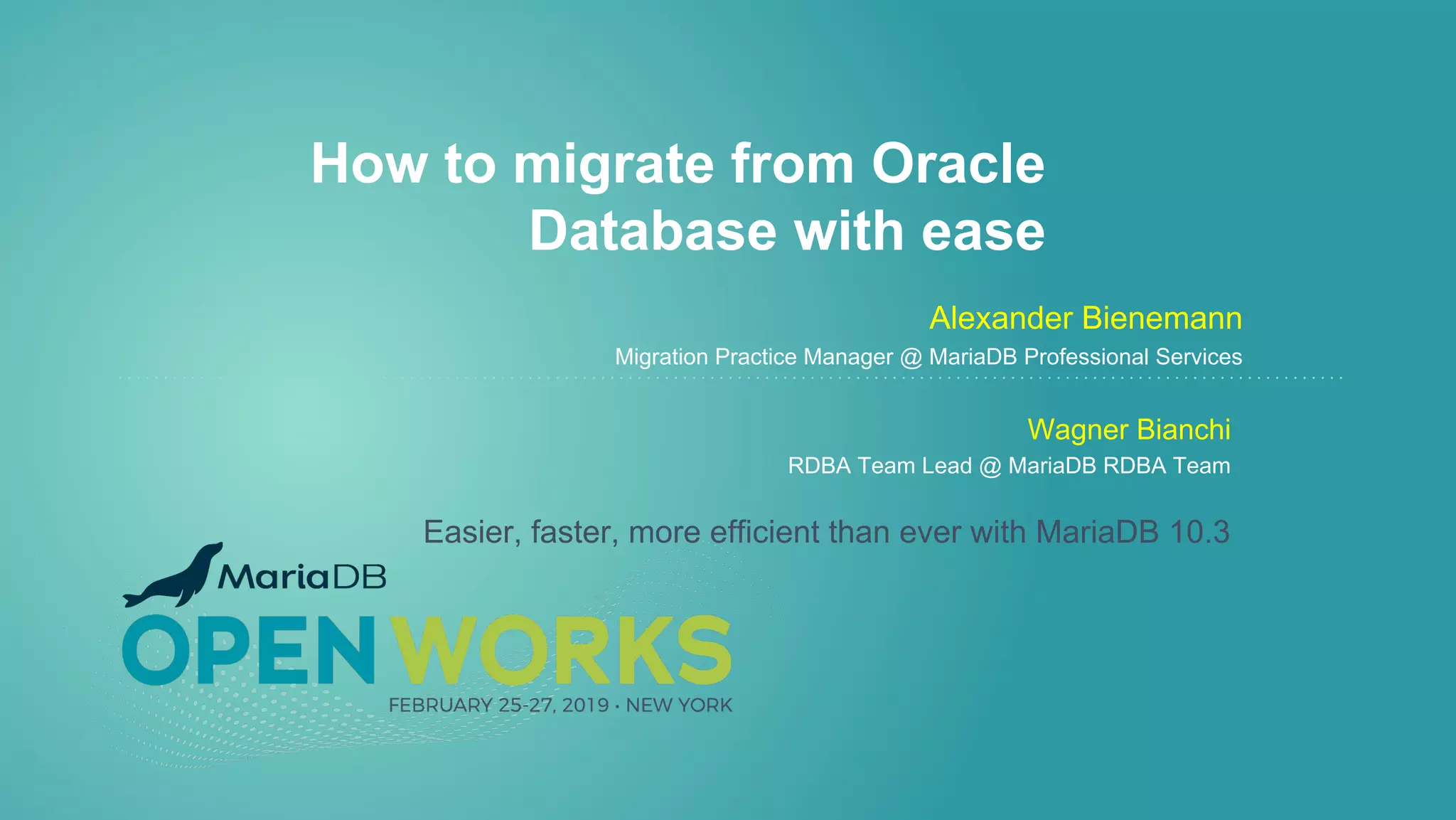 How to migrate from Oracle Database with ease

Alexander Bienemann
Migration Practice Manager @ MariaDB Professional Services

Wagner Bianchi
RDBA Team Lead @ MariaDB RDBA Team

Easier, faster, more efficient than ever with MariaDB 10.3

MariaDB
OPENWORKS
FEBRUARY 25-27, 2019 · NEW YORK